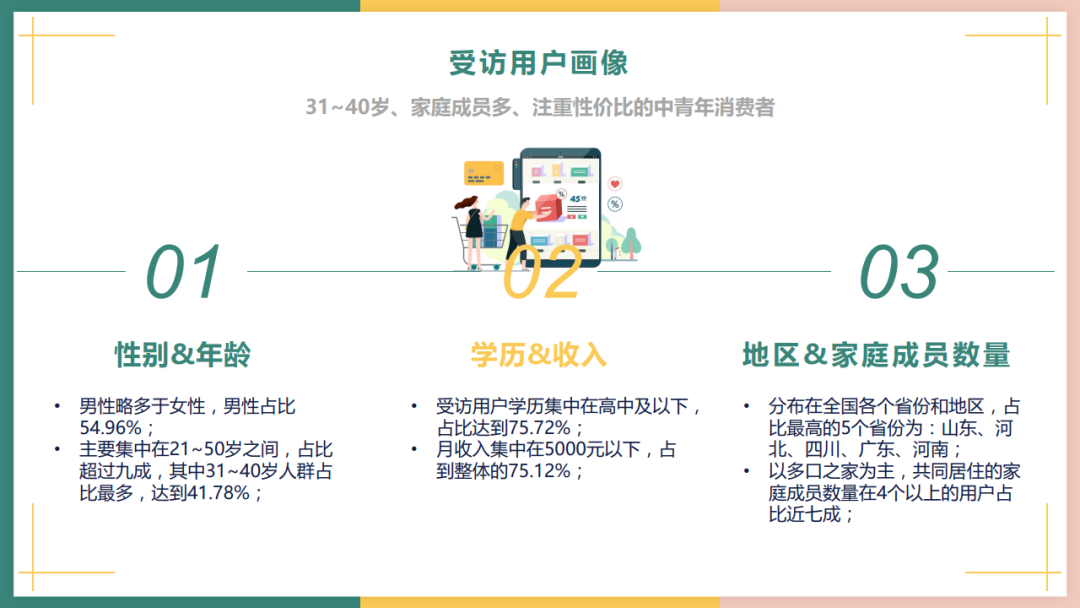 受访用户画像

31~40岁、家庭成员多、注重性价比的中青年消费者

45

01

性别&年龄

• 男性略多于女性，男性占比54.96%；
• 主要集中在21~50岁之间，占比超过九成，其中31~40岁人群占比最多，达到41.78%；

02

学历&收入

• 受访用户学历集中在高中及以下，占比达到75.72%；
• 月收入集中在5000元以下，占到整体的75.12%；

03

地区&家庭成员数量

• 分布在全国各个省份和地区，占比最高的5个省份为：山东、河北、四川、广东、河南；
• 以多口之家为主，共同居住的家庭成员数量在4个以上的用户占比近七成；